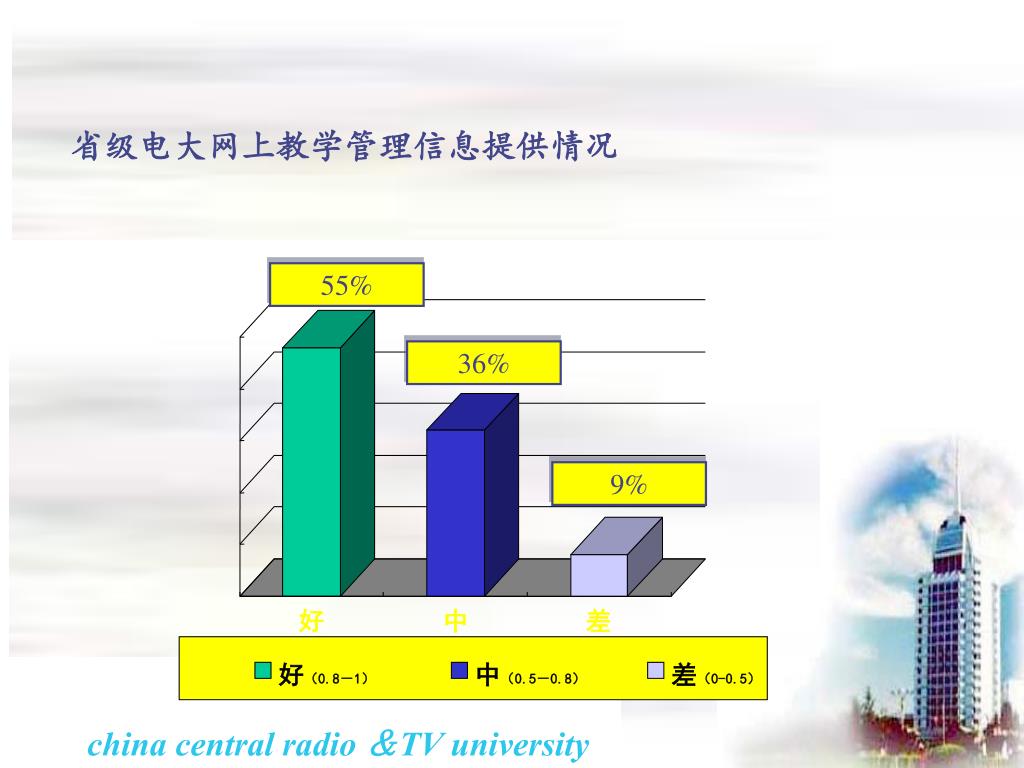 省级电大网上教学管理信息提供情况

55%

36%

9%

好 中 差

好 (0.8—1) 中 (0.5—0.8) 差 (0-0.5)

china central radio ＆TV university